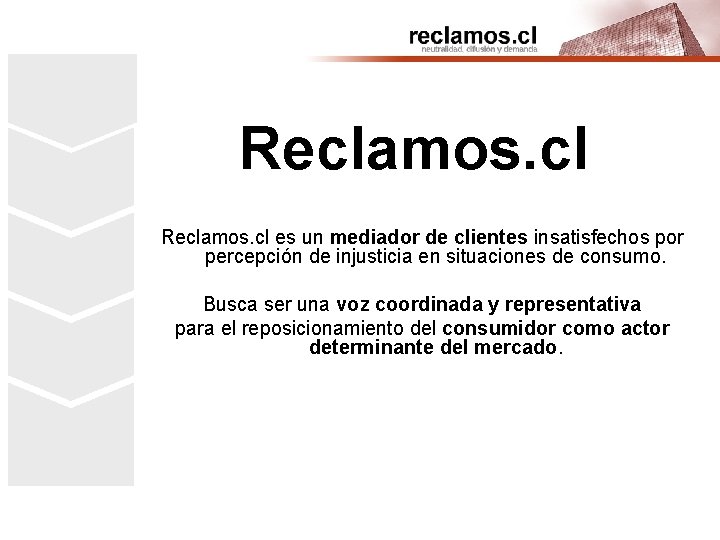 reclamos.cl
neutralidad, difusión y demanda

Reclamos.cl

Reclamos.cl es un mediador de clientes insatisfechos por percepción de injusticia en situaciones de consumo.

Busca ser una voz coordinada y representativa para el reposicionamiento del consumidor como actor determinante del mercado.